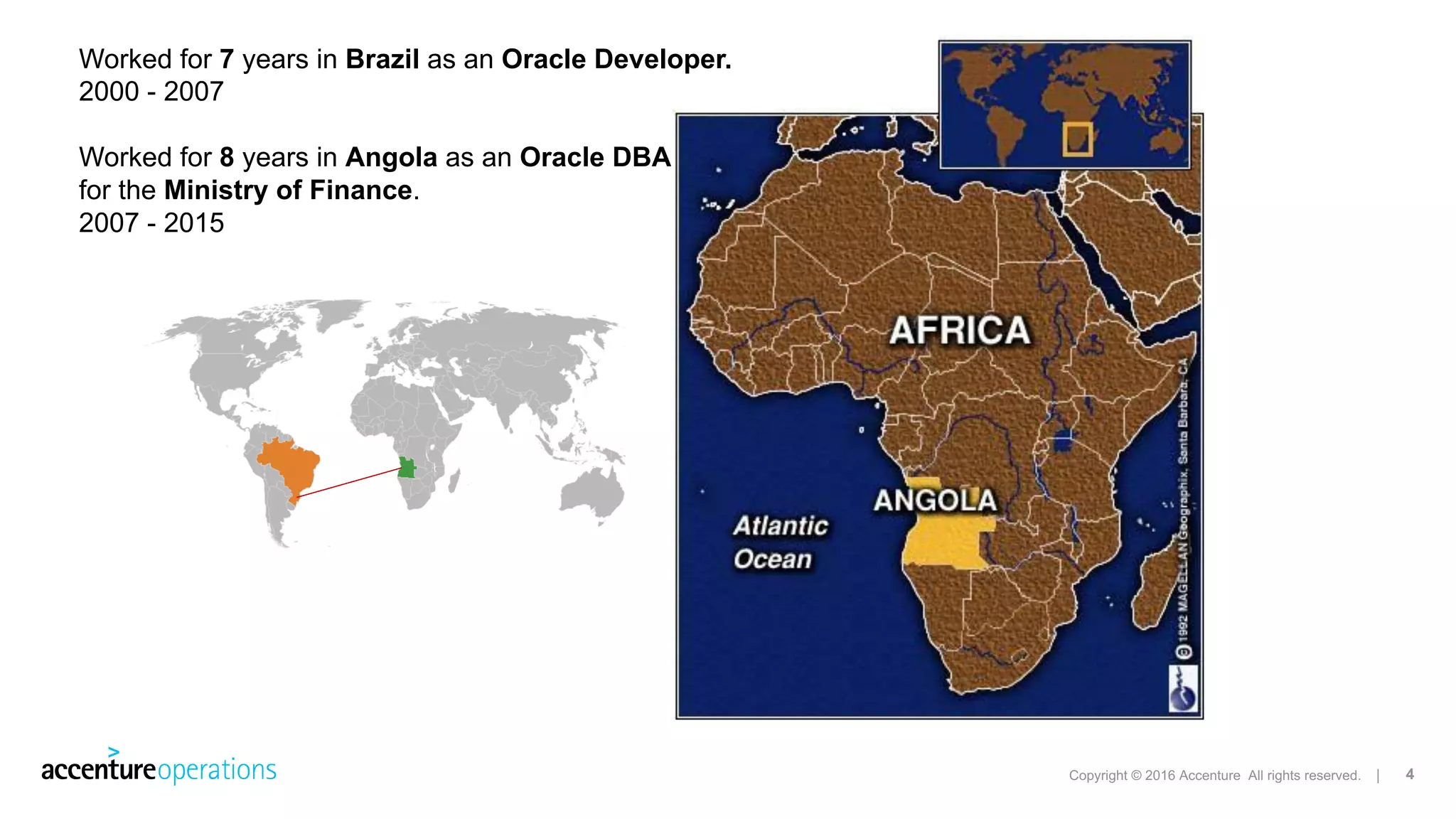 Worked for 7 years in Brazil as an Oracle Developer.
2000 - 2007

Worked for 8 years in Angola as an Oracle DBA for the Ministry of Finance.
2007 - 2015

AFRICA

ANGOLA

Atlantic Ocean

© 1992 MAGELLAN Geographix, Santa Barbara, CA

accenture operations

Copyright © 2016 Accenture All rights reserved. | 4